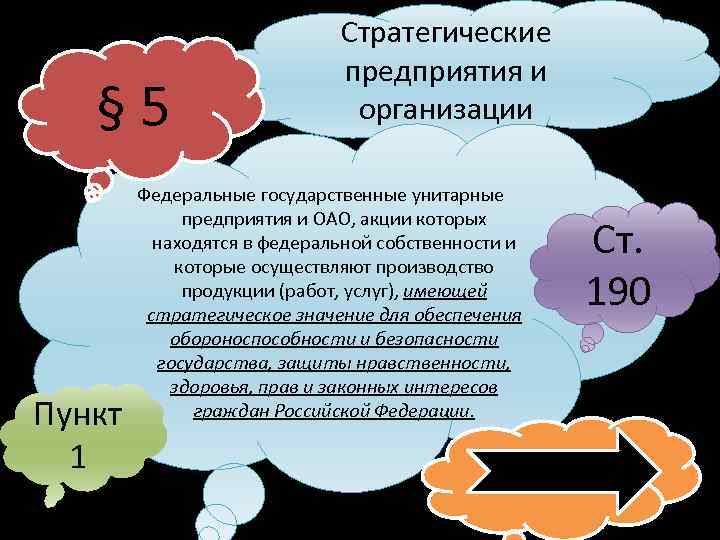 § 5

Стратегические предприятия и организации

Федеральные государственные унитарные предприятия и ОАО, акции которых находятся в федеральной собственности и которые осуществляют производство продукции (работ, услуг), имеющей стратегическое значение для обеспечения обороноспособности и безопасности государства, защиты нравственности, здоровья, прав и законных интересов граждан Российской Федерации.

Ст. 190

Пункт 1